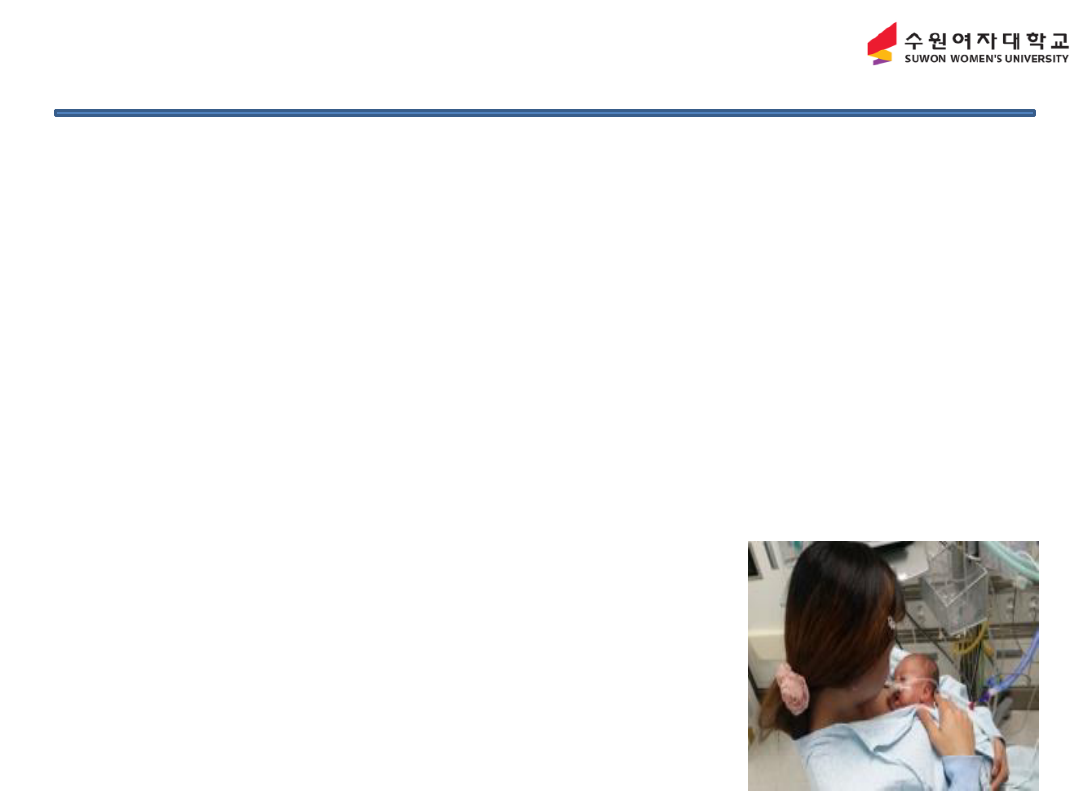 수원여자대학교
SUWON WOMEN'S UNIVERSITY